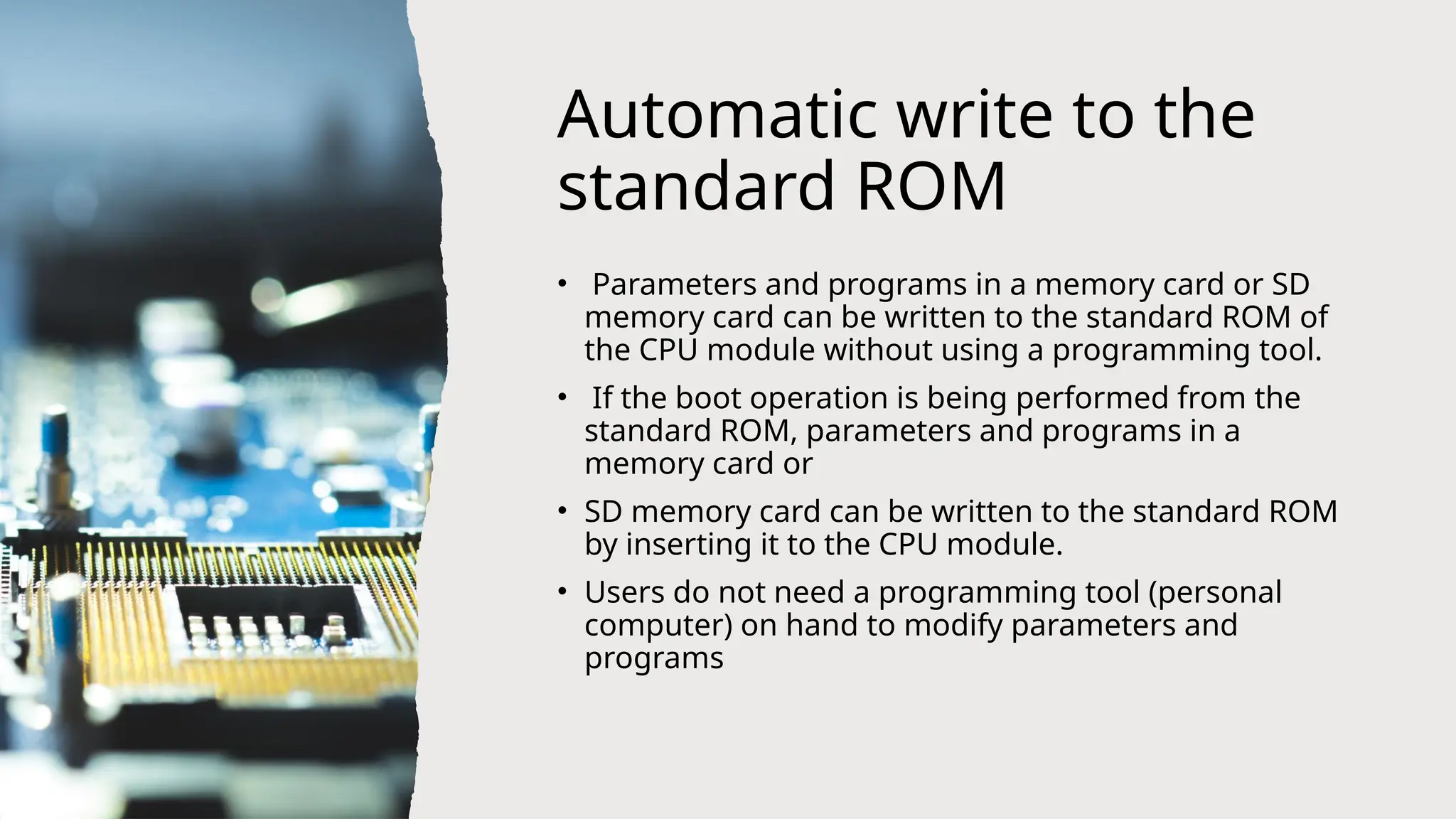 Automatic write to the standard ROM

• Parameters and programs in a memory card or SD memory card can be written to the standard ROM of the CPU module without using a programming tool.

• If the boot operation is being performed from the standard ROM, parameters and programs in a memory card or

• SD memory card can be written to the standard ROM by inserting it to the CPU module.

• Users do not need a programming tool (personal computer) on hand to modify parameters and programs